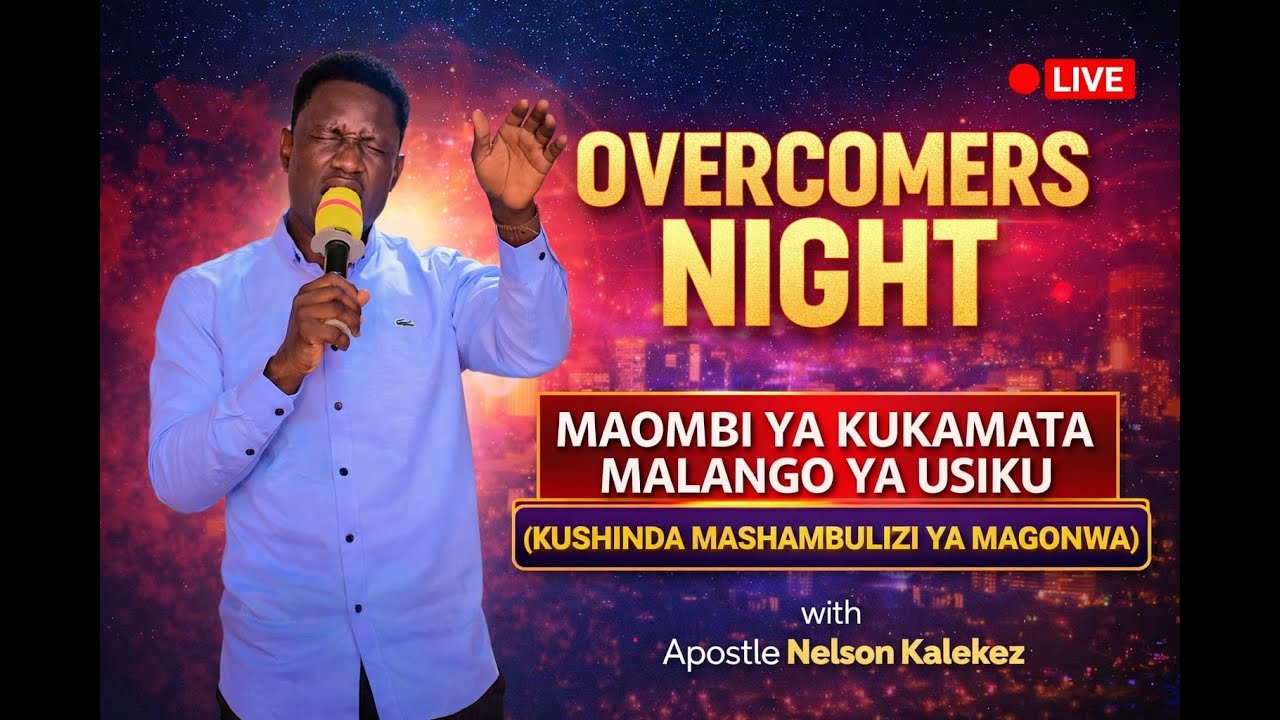 LIVE

OVERCOMERS NIGHT

MAOMBI YA KUKAMATA MALANGO YA USIKU

(KUSHINDA MASHAMBULIZI YA MAGONWA)

with
Apostle Nelson Kalekez